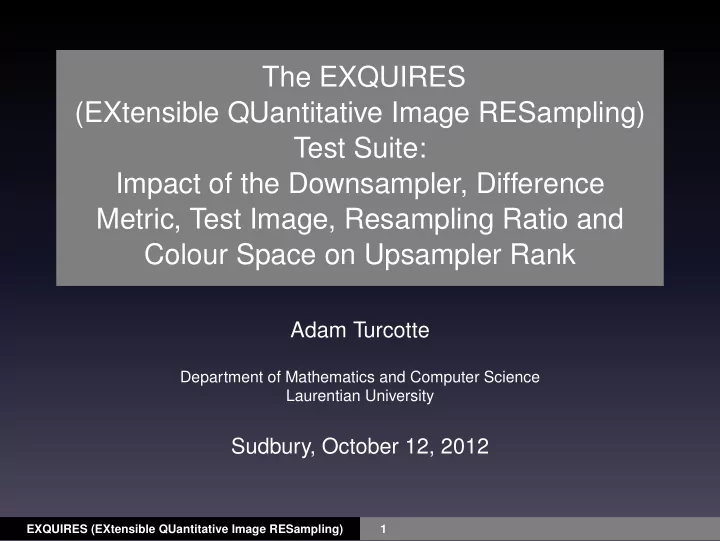 The EXQUIRES
(EXtensible QUantitative Image RESampling)
Test Suite:
Impact of the Downsampler, Difference Metric, Test Image, Resampling Ratio and Colour Space on Upsampler Rank

Adam Turcotte

Department of Mathematics and Computer Science
Laurentian University

Sudbury, October 12, 2012

EXQUIRES (EXtensible QUantitative Image RESampling)

1